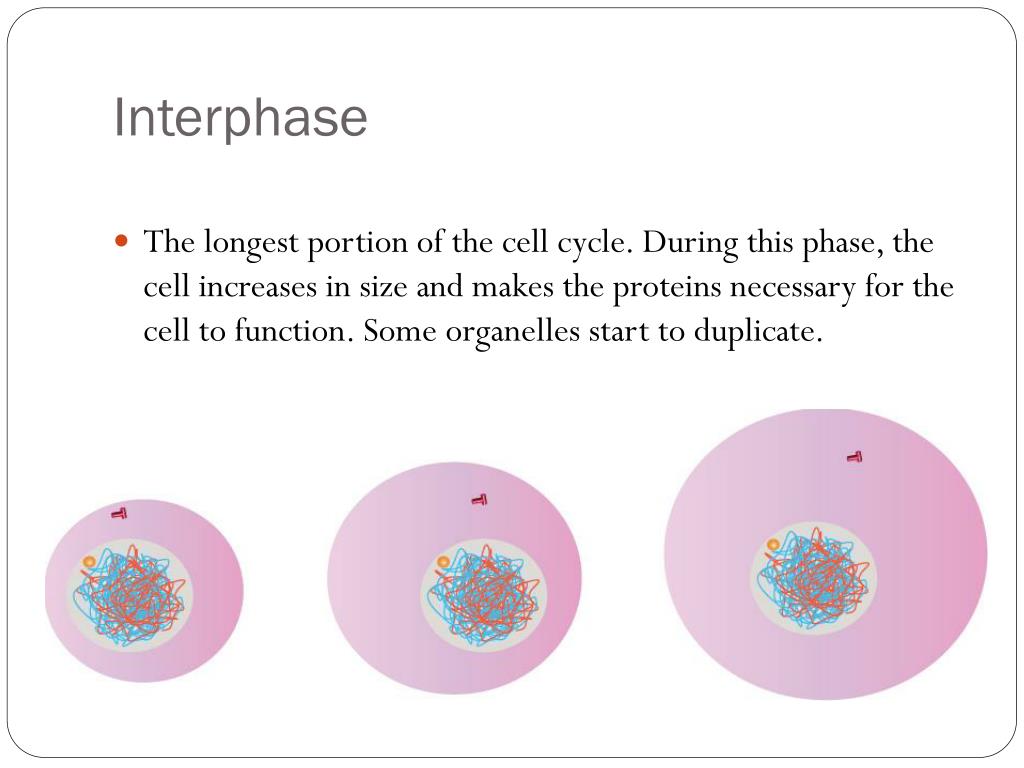 Interphase

The longest portion of the cell cycle. During this phase, the cell increases in size and makes the proteins necessary for the cell to function. Some organelles start to duplicate.